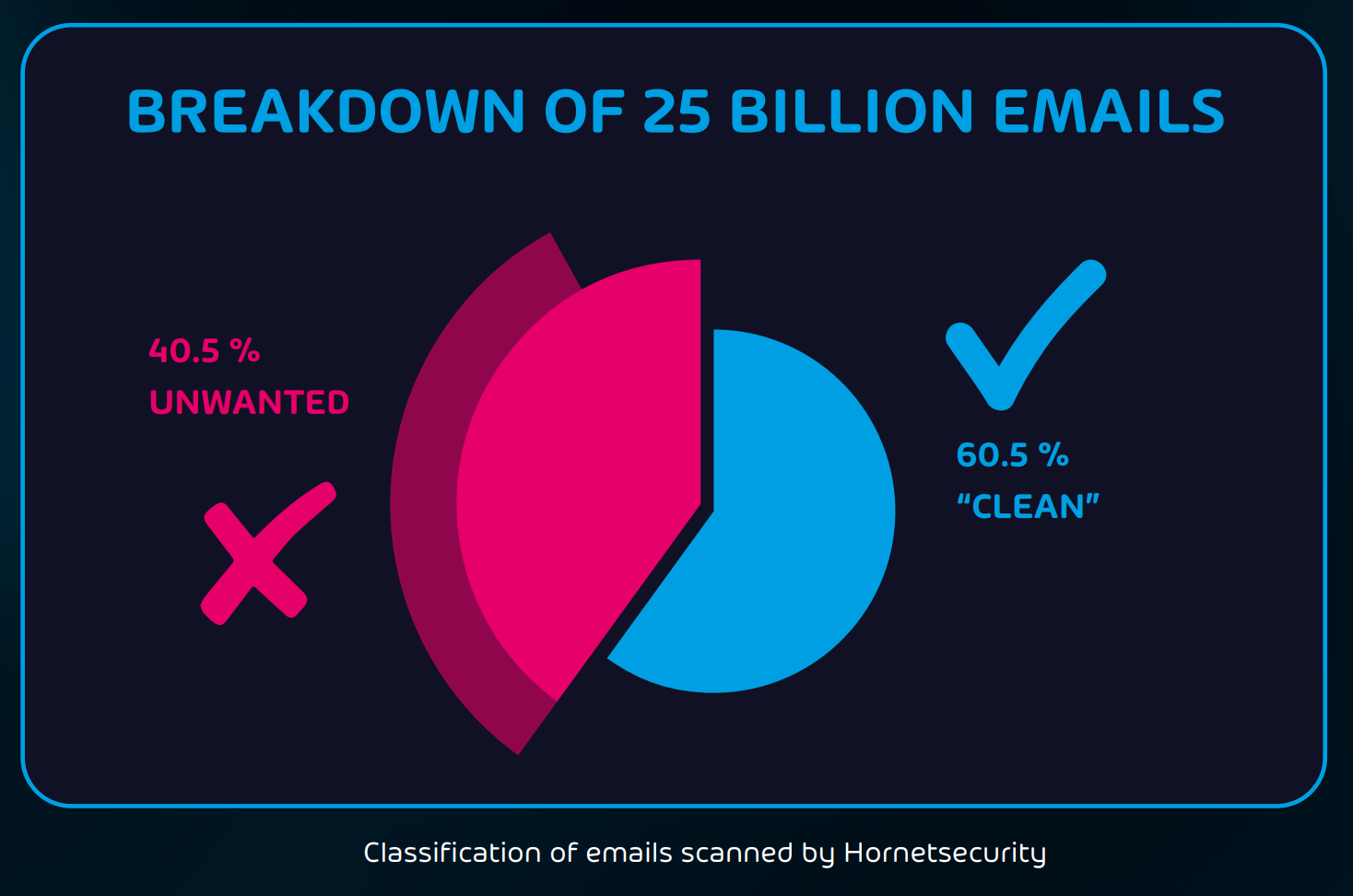 BREAKDOWN OF 25 BILLION EMAILS

40.5 %
UNWANTED

60.5 %
“CLEAN”

Classification of emails scanned by Hornetsecurity